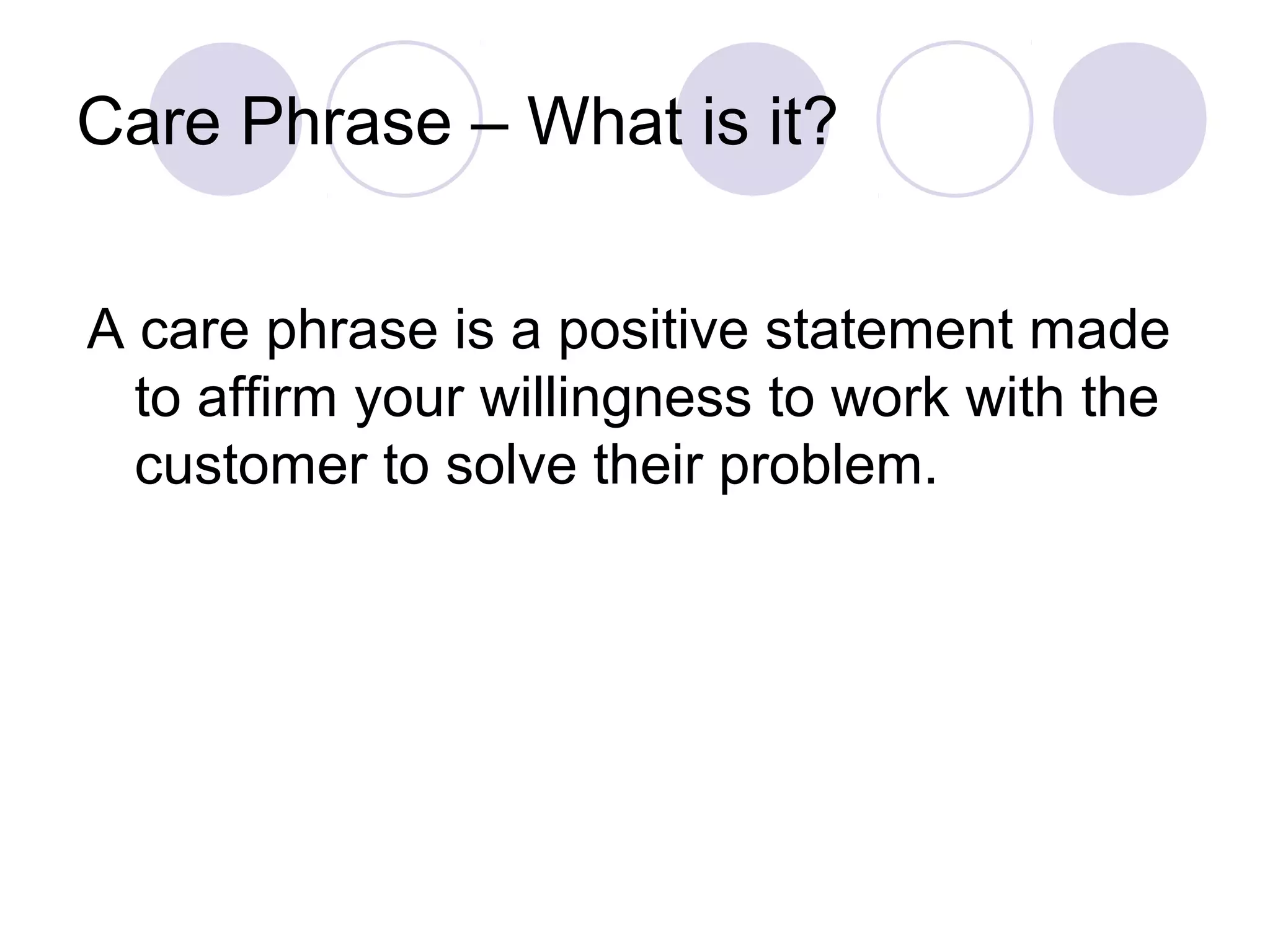 Care Phrase – What is it?

A care phrase is a positive statement made to affirm your willingness to work with the customer to solve their problem.